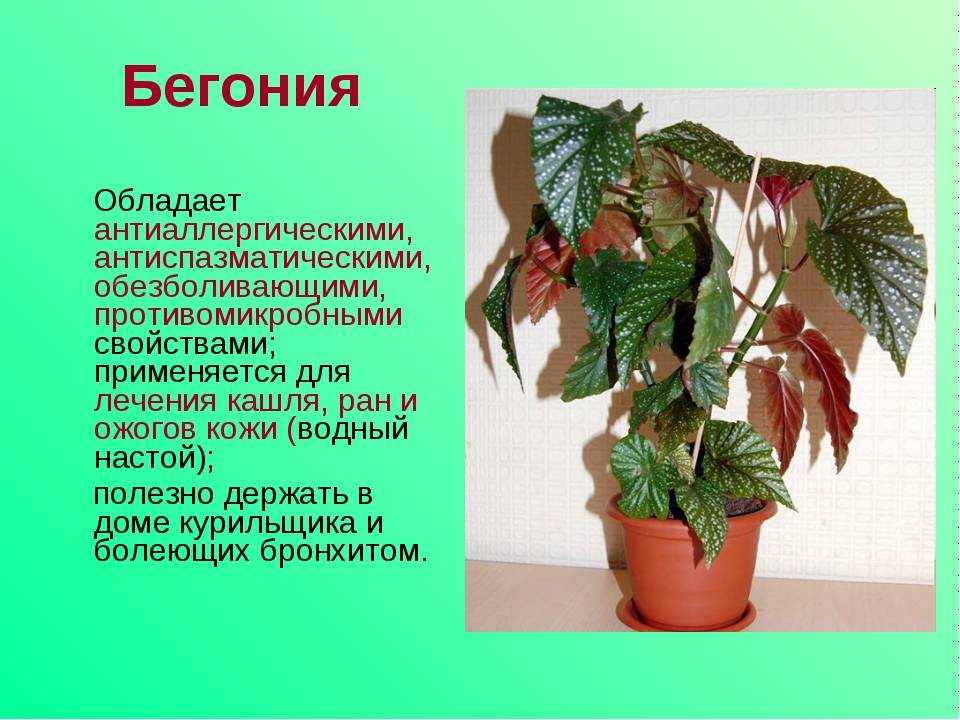 Бегония

Обладает антиаллергическими, антиспазматическими, обезболивающими, противомикробными свойствами; применяется для лечения кашля, ран и ожогов кожи (водный настой);

полезно держать в доме курильщика и болеющих бронхитом.